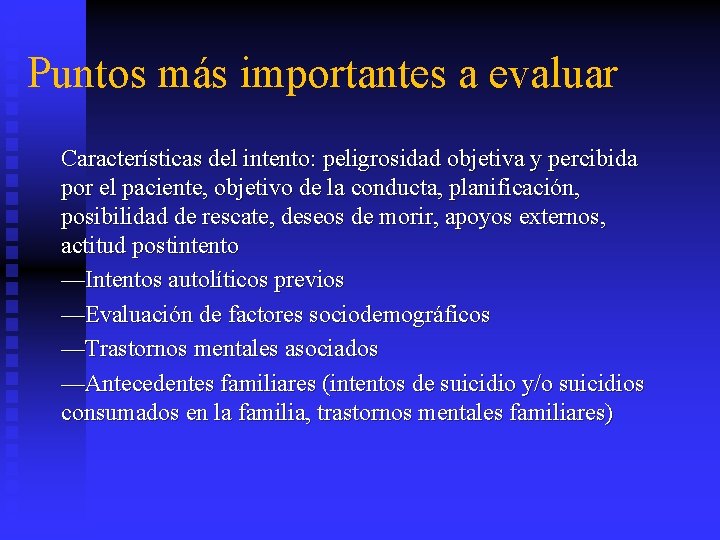 Puntos más importantes a evaluar

Características del intento: peligrosidad objetiva y percibida por el paciente, objetivo de la conducta, planificación, posibilidad de rescate, deseos de morir, apoyos externos, actitud postintento

—Intentos autolíticos previos

—Evaluación de factores sociodemográficos

—Trastornos mentales asociados

—Antecedentes familiares (intentos de suicidio y/o suicidios consumados en la familia, trastornos mentales familiares)